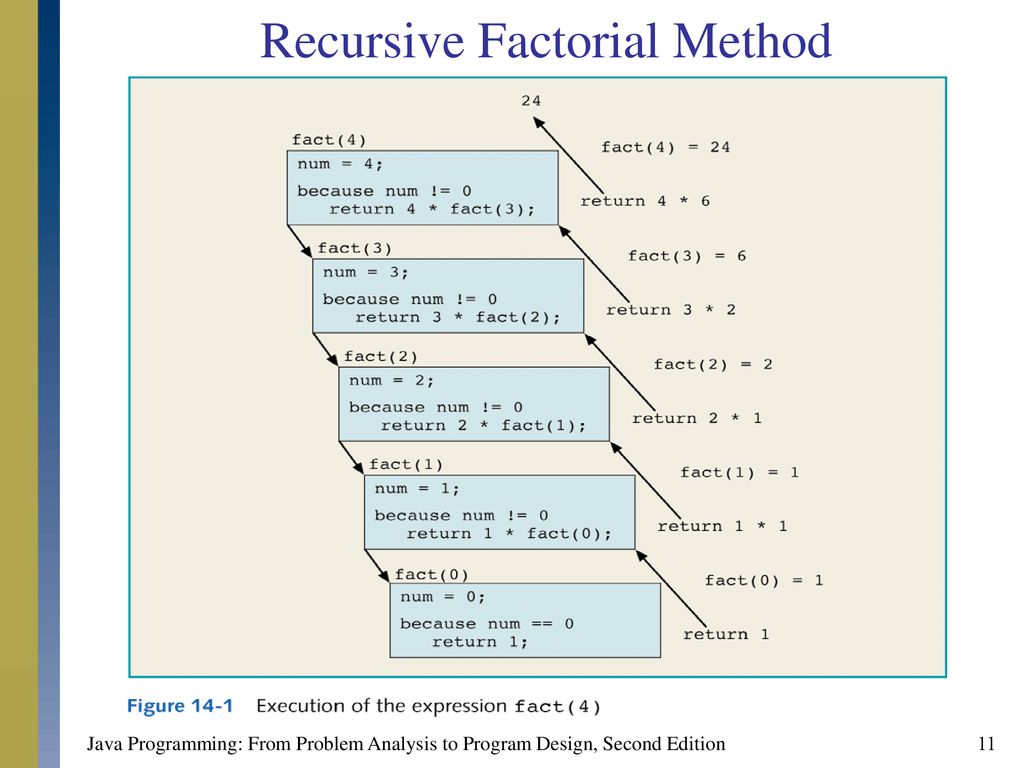 Recursive Factorial Method

24

fact(4)

num = 4;

because num != 0
return 4 * fact(3);

fact(4) = 24

return 4 * 6

fact(3)

num = 3;

because num != 0
return 3 * fact(2);

fact(3) = 6

return 3 * 2

fact(2)

num = 2;

because num != 0
return 2 * fact(1);

fact(2) = 2

return 2 * 1

fact(1)

num = 1;

because num != 0
return 1 * fact(0);

fact(1) = 1

return 1 * 1

fact(0)

num = 0;

because num == 0
return 1;

fact(0) = 1

return 1

Figure 14-1 Execution of the expression fact(4)

Java Programming: From Problem Analysis to Program Design, Second Edition

11